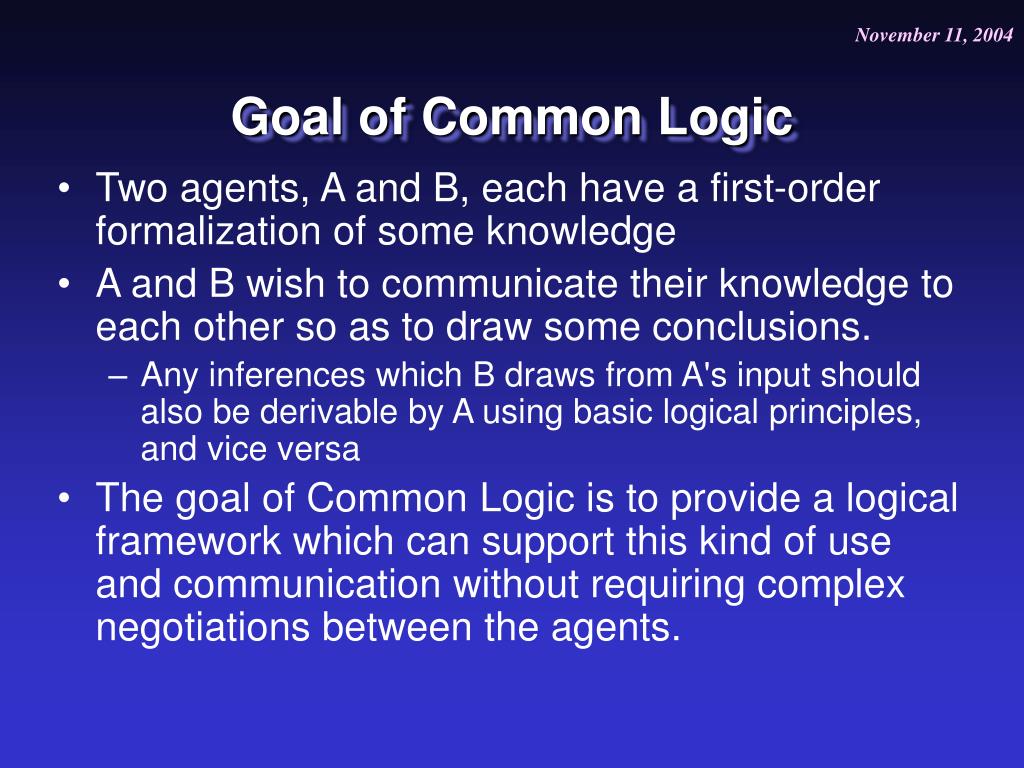 November 11, 2004

Goal of Common Logic

• Two agents, A and B, each have a first-order formalization of some knowledge
• A and B wish to communicate their knowledge to each other so as to draw some conclusions.
– Any inferences which B draws from A's input should also be derivable by A using basic logical principles, and vice versa
• The goal of Common Logic is to provide a logical framework which can support this kind of use and communication without requiring complex negotiations between the agents.